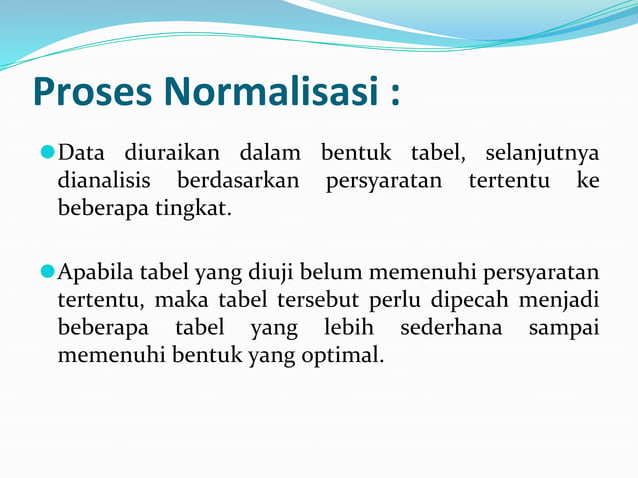 Proses Normalisasi :

Data diuraikan dalam bentuk tabel, selanjutnya dianalisis berdasarkan persyaratan tertentu ke beberapa tingkat.

Apabila tabel yang diuji belum memenuhi persyaratan tertentu, maka tabel tersebut perlu dipecah menjadi beberapa tabel yang lebih sederhana sampai memenuhi bentuk yang optimal.